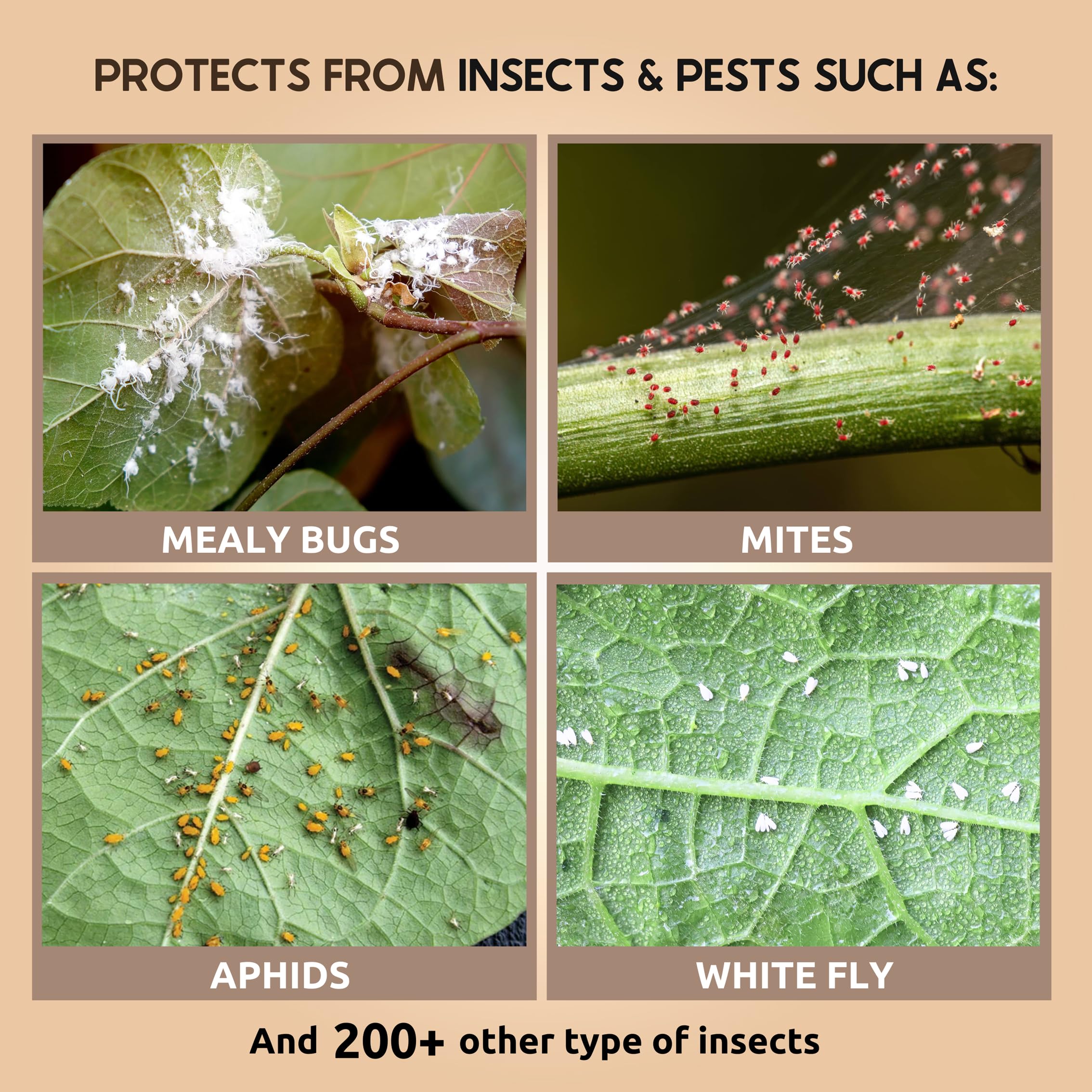 PROTECTS FROM INSECTS & PESTS SUCH AS:

MEALY BUGS

MITES

APHIDS

WHITE FLY

And 200+ other type of insects